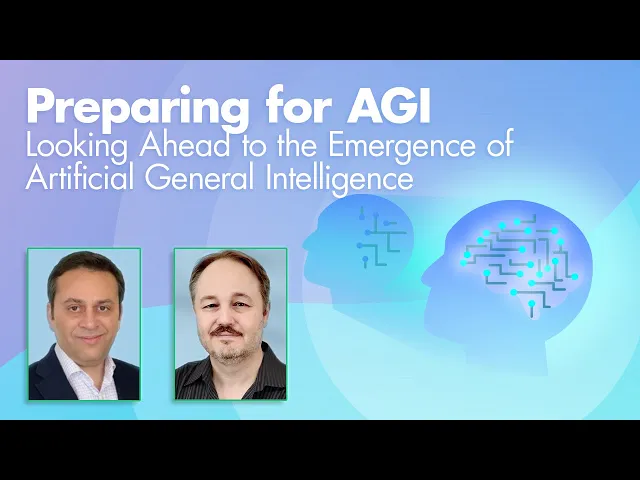 Preparing for AGI
Looking Ahead to the Emergence of Artificial General Intelligence